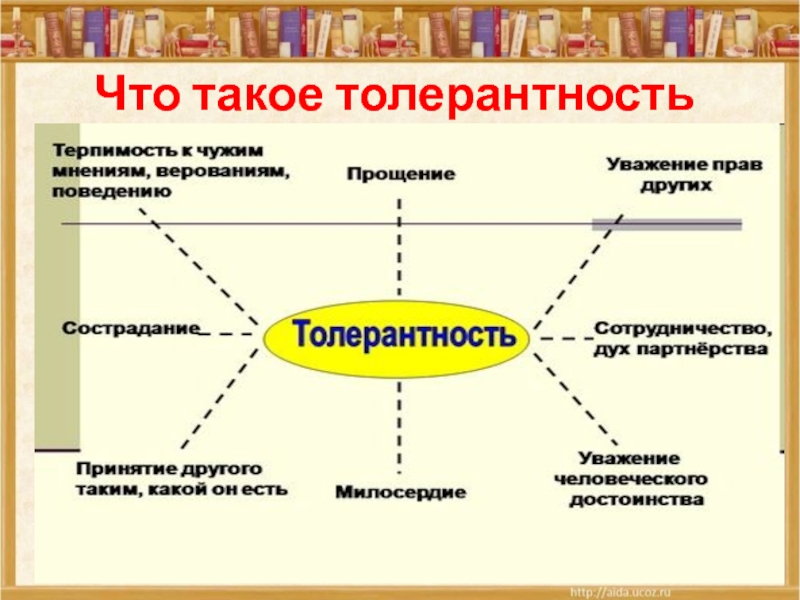 Что такое толерантность

Терпимость к чужим мнениям, верованиям, поведению

Прощение

Уважение прав других

Сострадание

Толерантность

Сотрудничество, дух партнёрства

Принятие другого таким, какой он есть

Милосердие

Уважение человеческого достоинства

http://aida.ucoz.ru